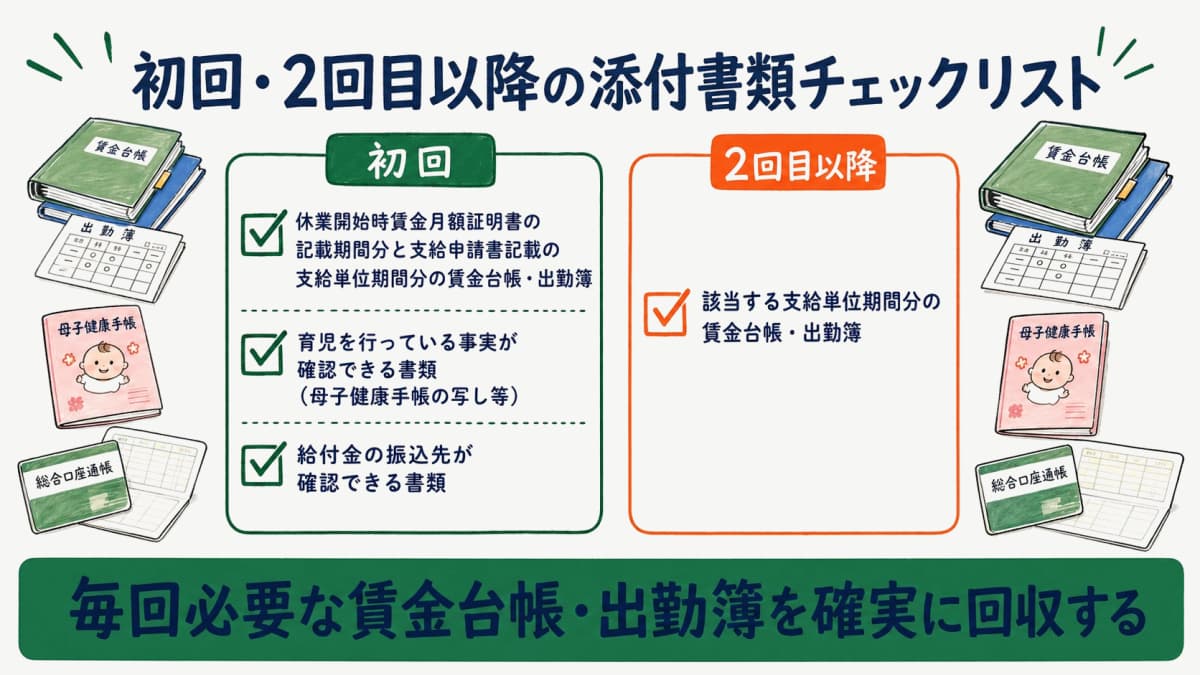 初回・2回目以降の添付書類チェックリスト

賃金台帳

出勤簿

母子健康手帳

総合口座通帳

初回

休業開始時賃金月額証明書の記載期間分と支給申請書記載の支給単位期間分の賃金台帳・出勤簿

育児を行っている事実が確認できる書類（母子健康手帳の写し等）

給付金の振込先が確認できる書類

2回目以降

該当する支給単位期間分の賃金台帳・出勤簿

賃金台帳

出勤簿

母子健康手帳

総合口座通帳

毎回必要な賃金台帳・出勤簿を確実に回収する